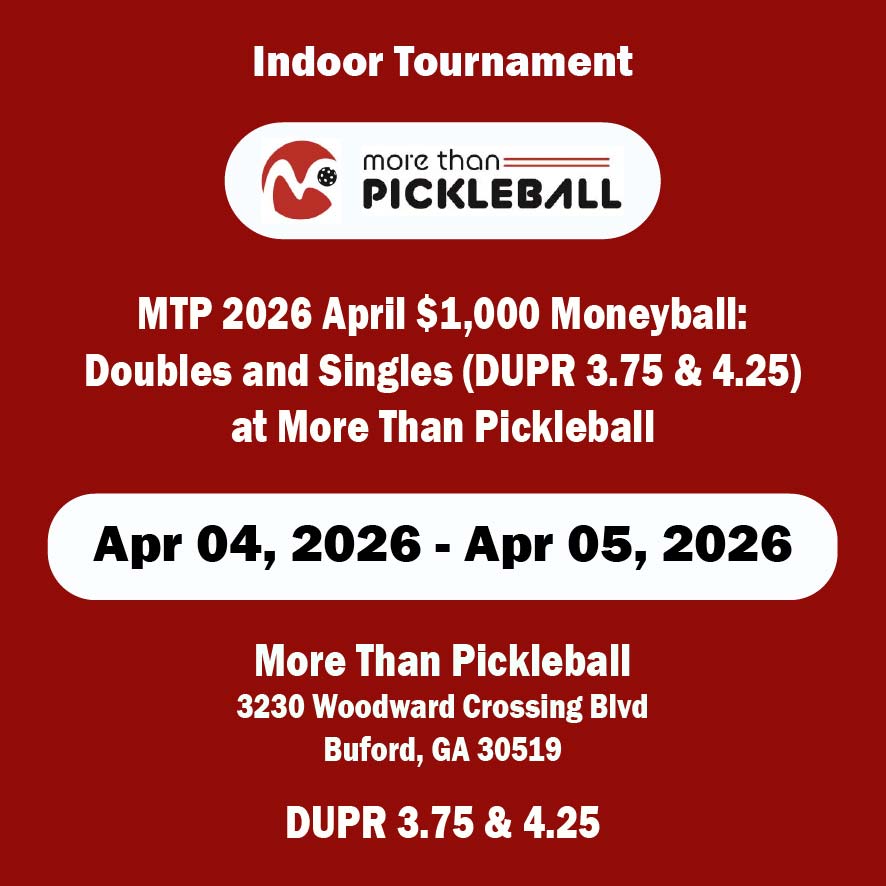 Indoor Tournament

more than
PICKLEBALL

MTP 2026 April $1,000 Moneyball: Doubles and Singles (DUPR 3.75 & 4.25) at More Than Pickleball

Apr 04, 2026 - Apr 05, 2026

More Than Pickleball
3230 Woodward Crossing Blvd
Buford, GA 30519

DUPR 3.75 & 4.25